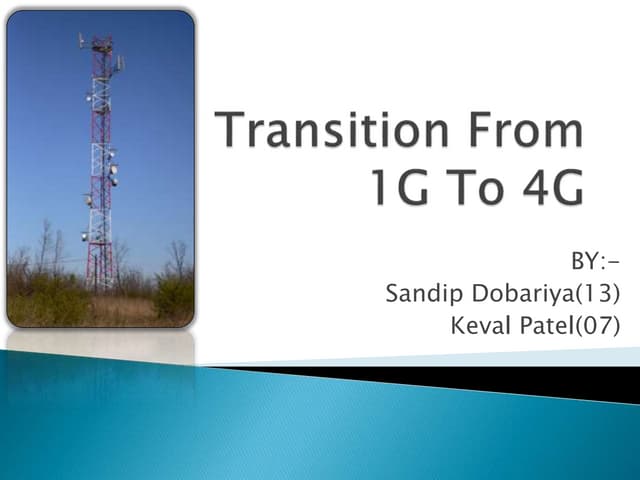 Transition From 1G To 4G

BY:-
Sandip Dobariya(13)
Keval Patel(07)